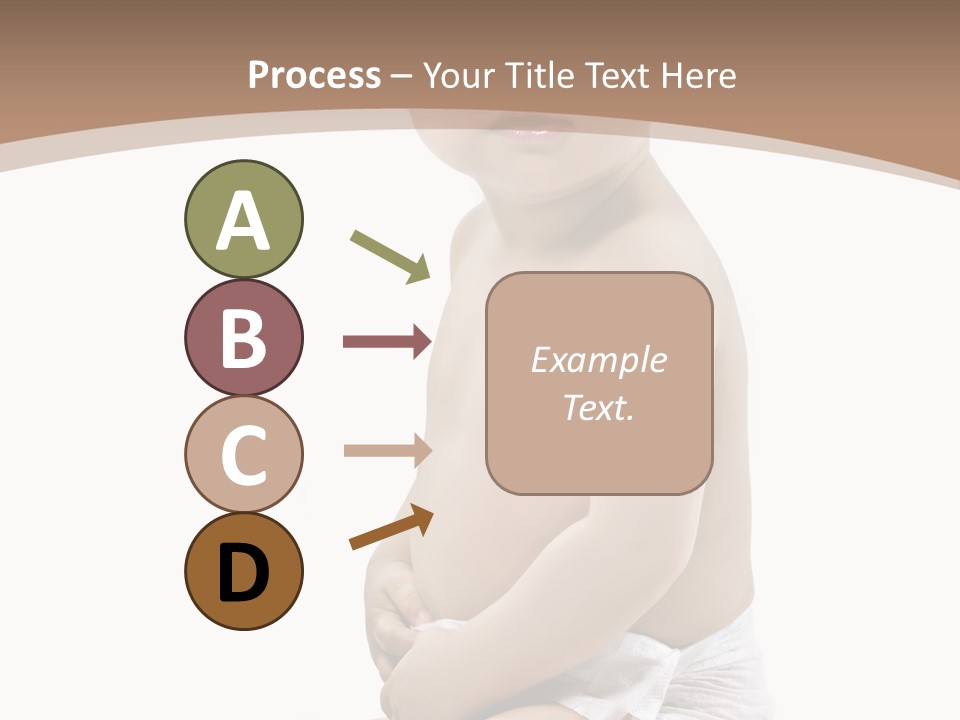 Process – Your Title Text Here

A

B

C

D

Example Text.